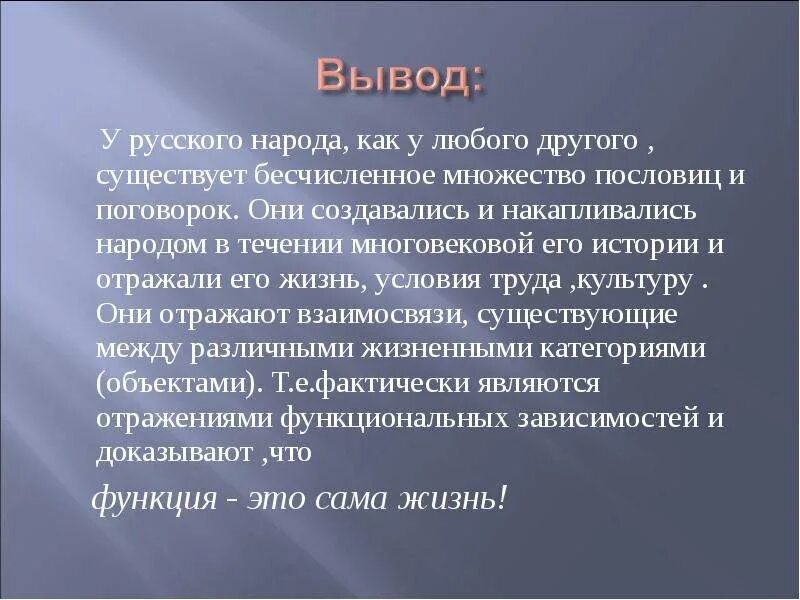 Вывод:

У русского народа, как у любого другого , существует бесчисленное множество пословиц и поговорок. Они создавались и накапливались народом в течении многовековой его истории и отражали его жизнь, условия труда ,культуру . Они отражают взаимосвязи, существующие между различными жизненными категориями (объектами). Т.е.фактически являются отражениями функциональных зависимостей и доказывают ,что

функция - это сама жизнь!